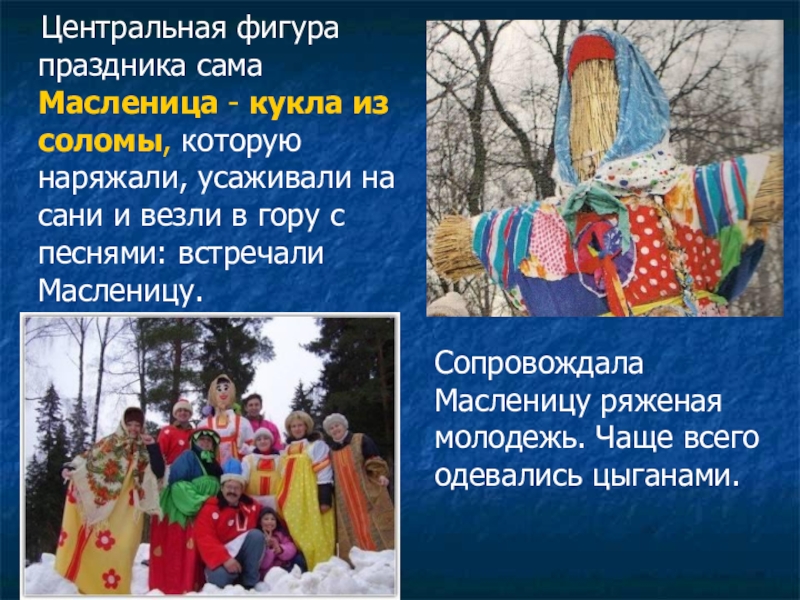 Центральная фигура праздника сама Масленица - кукла из соломы, которую наряжали, усаживали на сани и везли в гору с песнями: встречали Масленицу.

Сопровождала Масленицу ряженая молодежь. Чаще всего одевались цыганами.